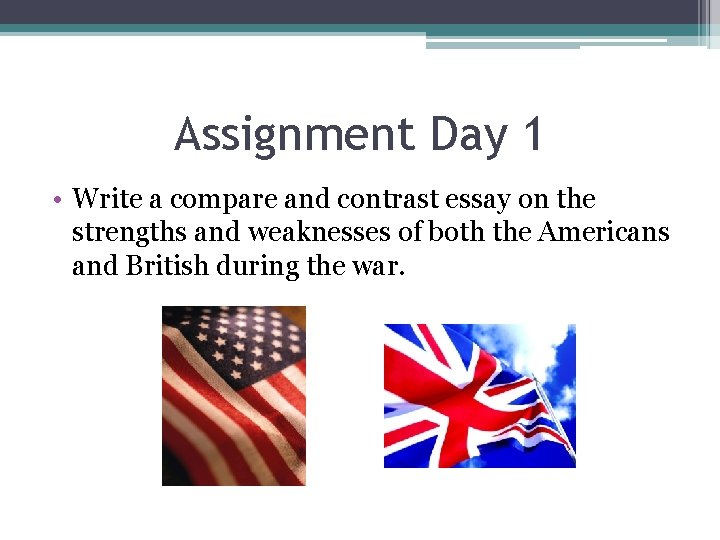 Assignment Day 1

• Write a compare and contrast essay on the strengths and weaknesses of both the Americans and British during the war.